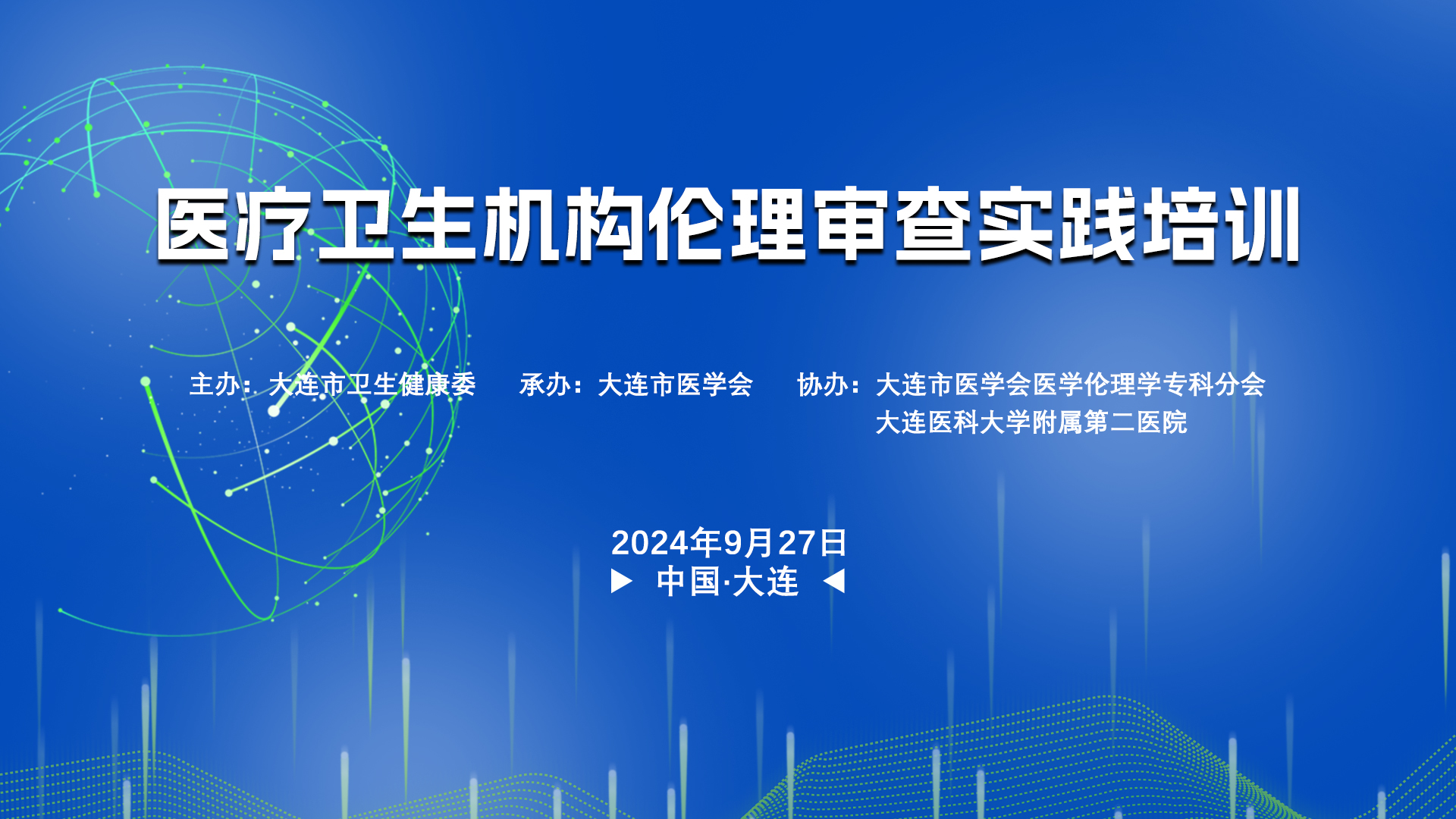 医疗卫生机构伦理审查实践培训

主办：大连市卫生健康委　承办：大连市医学会　协办：大连市医学会医学伦理学专科分会
大连医科大学附属第二医院

2024年9月27日
▶ 中国·大连 ◀